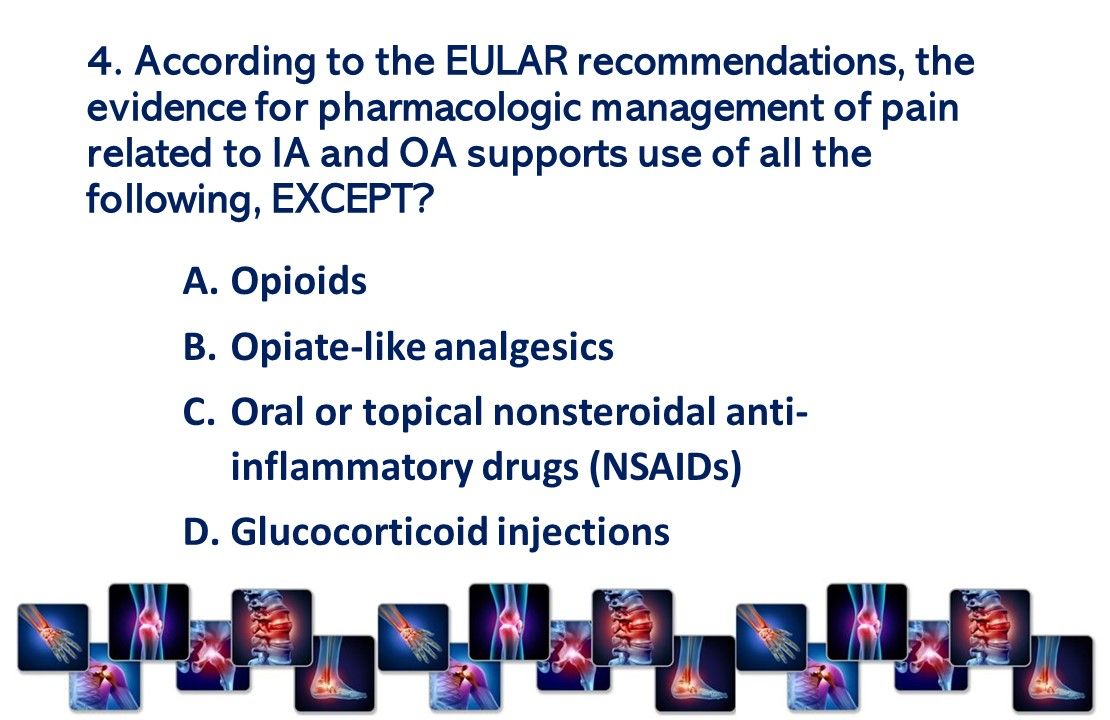 4. According to the EULAR recommendations, the evidence for pharmacologic management of pain related to IA and OA supports use of all the following, EXCEPT?

A. Opioids
B. Opiate-like analgesics
C. Oral or topical nonsteroidal anti-inflammatory drugs (NSAIDs)
D. Glucocorticoid injections